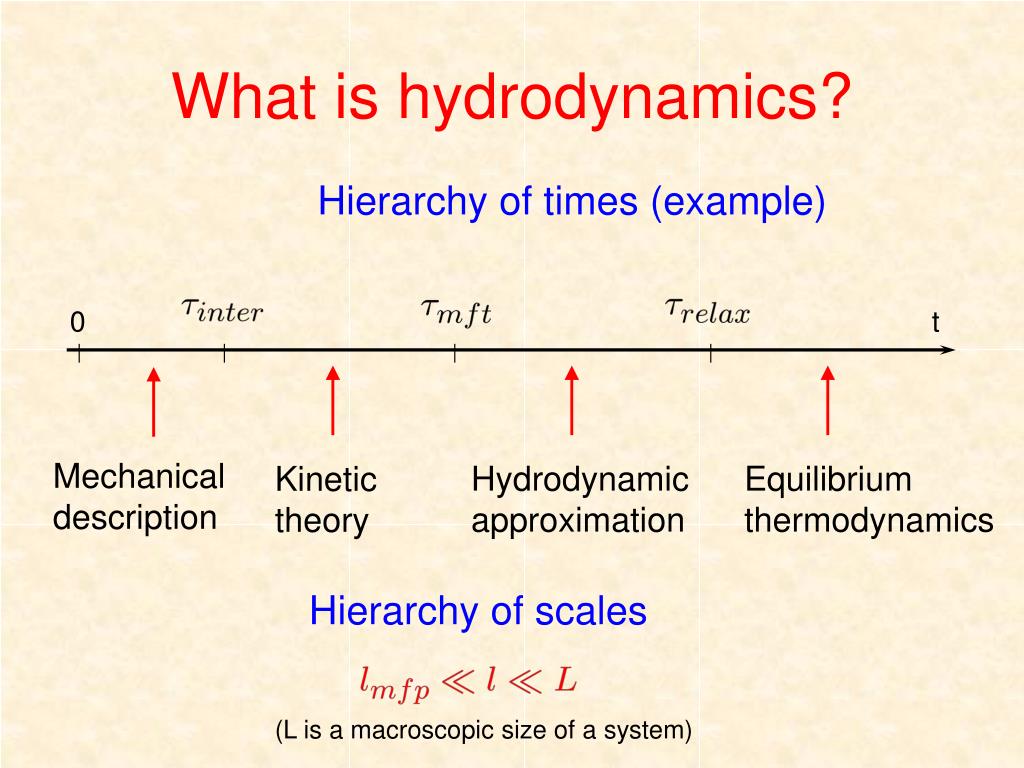 What is hydrodynamics?

Hierarchy of times (example)

0 $\tau_{inter}$ $\tau_{mft}$ $\tau_{relax}$ t

Mechanical description

Kinetic theory

Hydrodynamic approximation

Equilibrium thermodynamics

Hierarchy of scales

$l_{mfp} \ll l \ll L$

(L is a macroscopic size of a system)